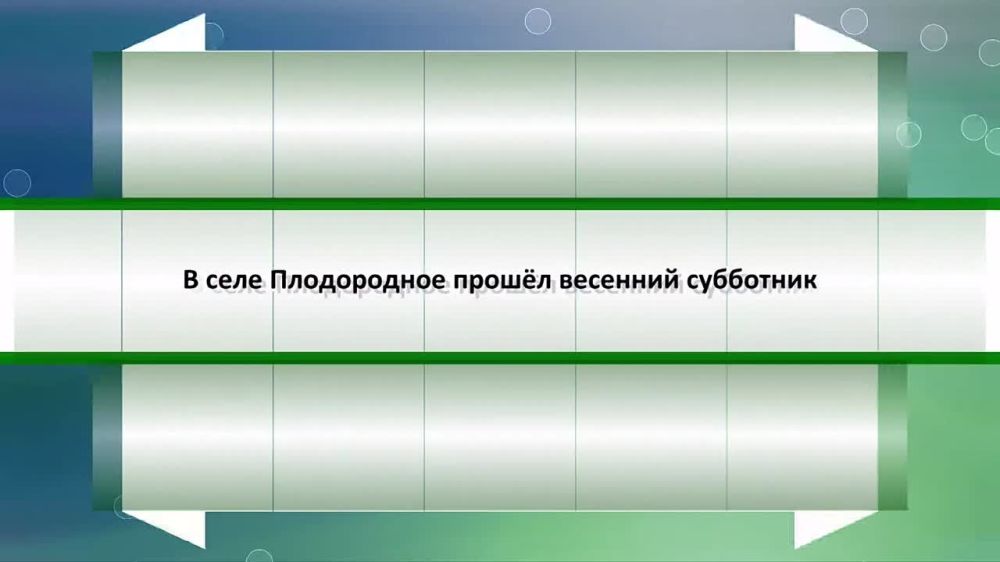 В селе Плодородное прошёл весенний субботник